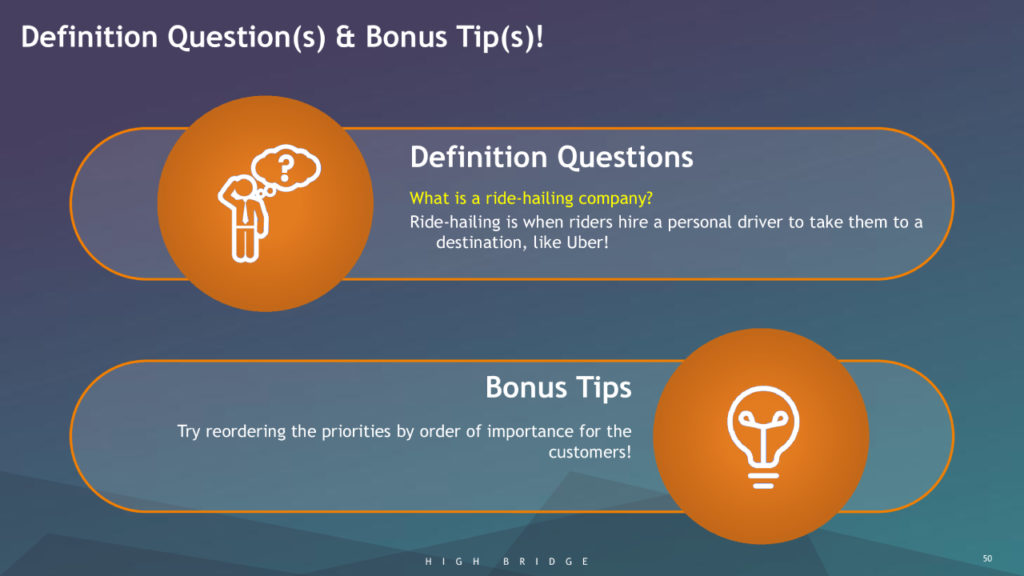 Definition Question(s) & Bonus Tip(s)!

?

Definition Questions

What is a ride-hailing company?

Ride-hailing is when riders hire a personal driver to take them to a destination, like Uber!

Bonus Tips

Try reordering the priorities by order of importance for the customers!

HIGH BRIDGE

50